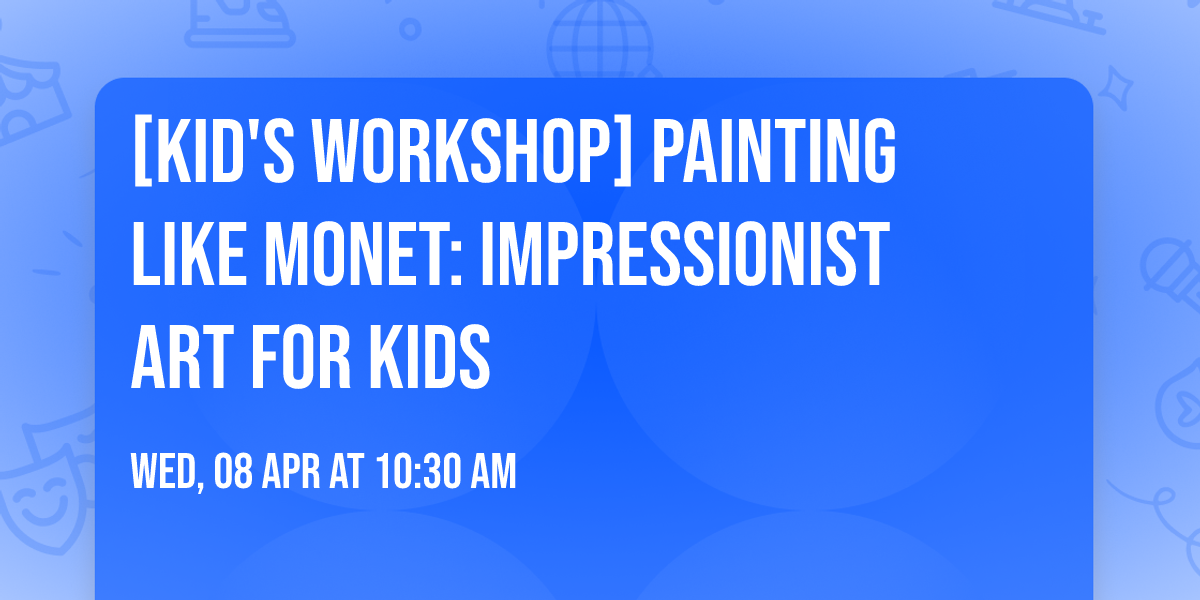 [KID'S WORKSHOP] PAINTING LIKE MONET: IMPRESSIONIST ART FOR KIDS

WED, 08 APR AT 10:30 AM